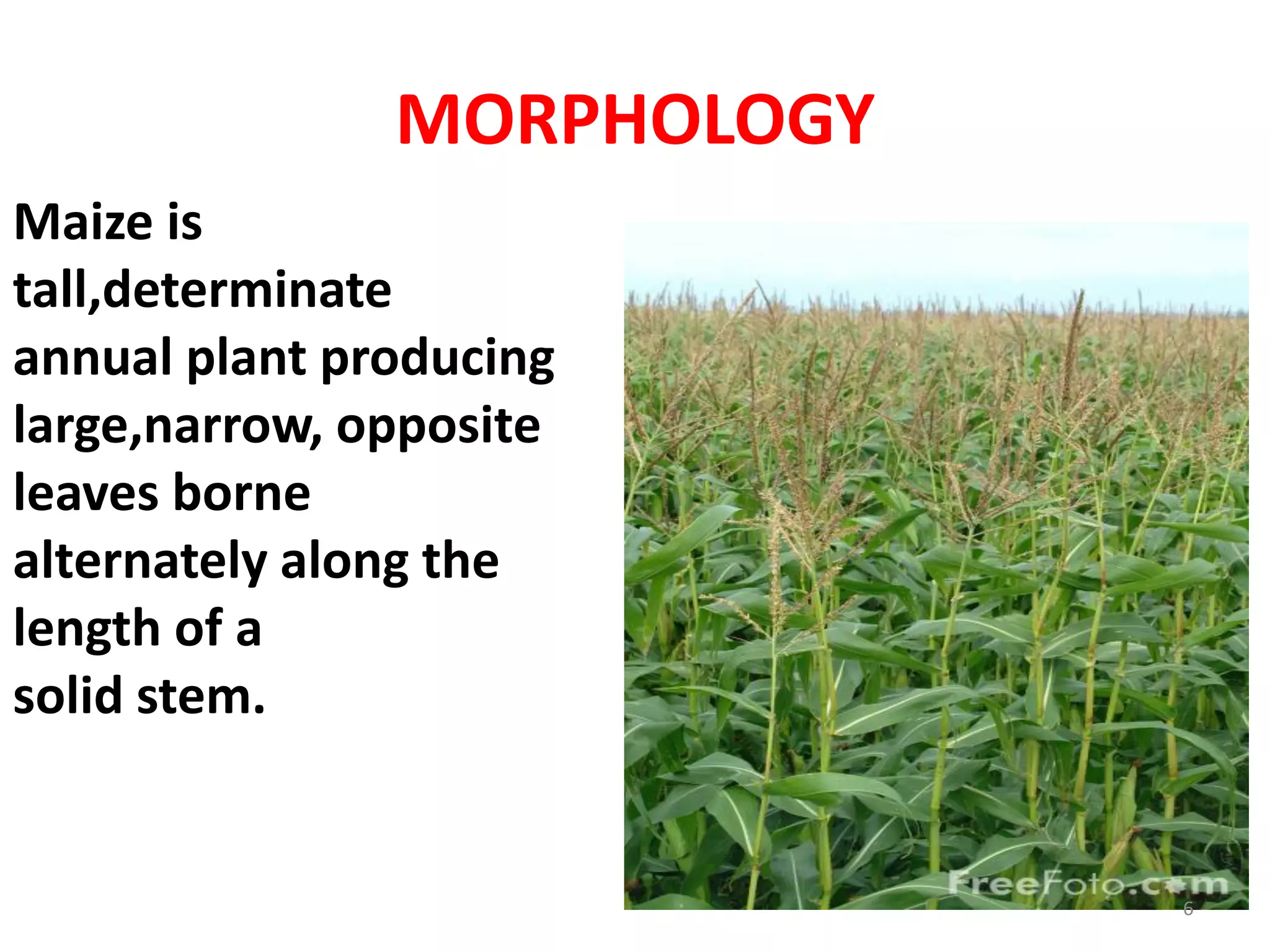 MORPHOLOGY

Maize is tall,determinate annual plant producing large,narrow, opposite leaves borne alternately along the length of a solid stem.

FreeFoto.com

6